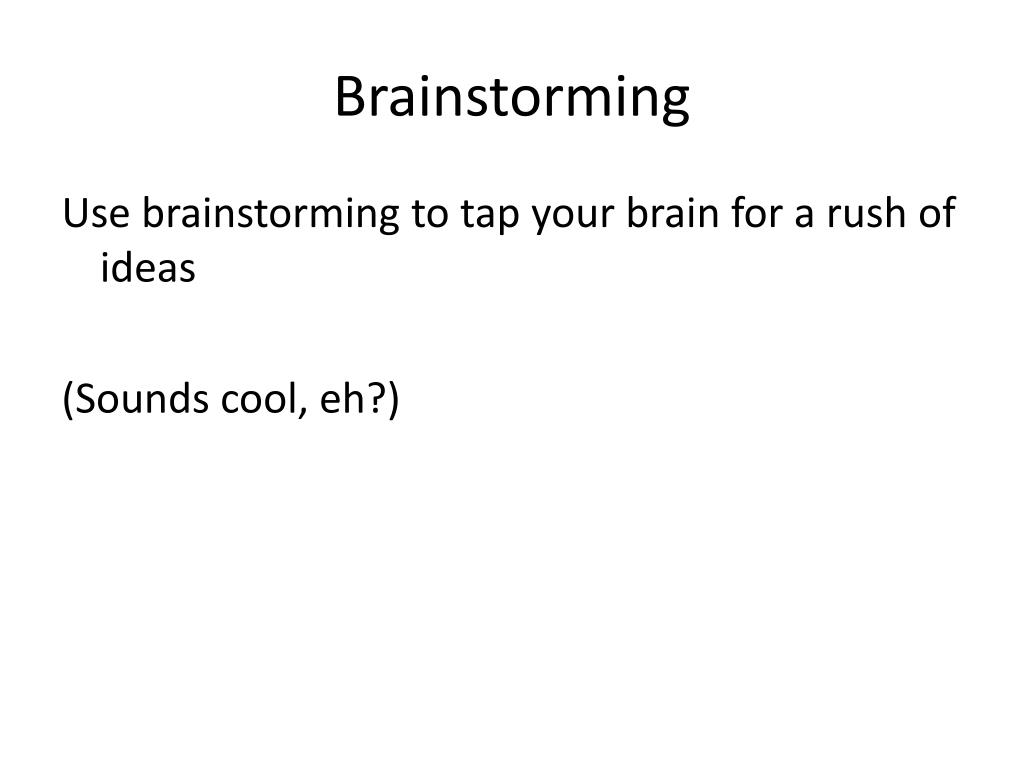 Brainstorming

Use brainstorming to tap your brain for a rush of ideas

(Sounds cool, eh?)